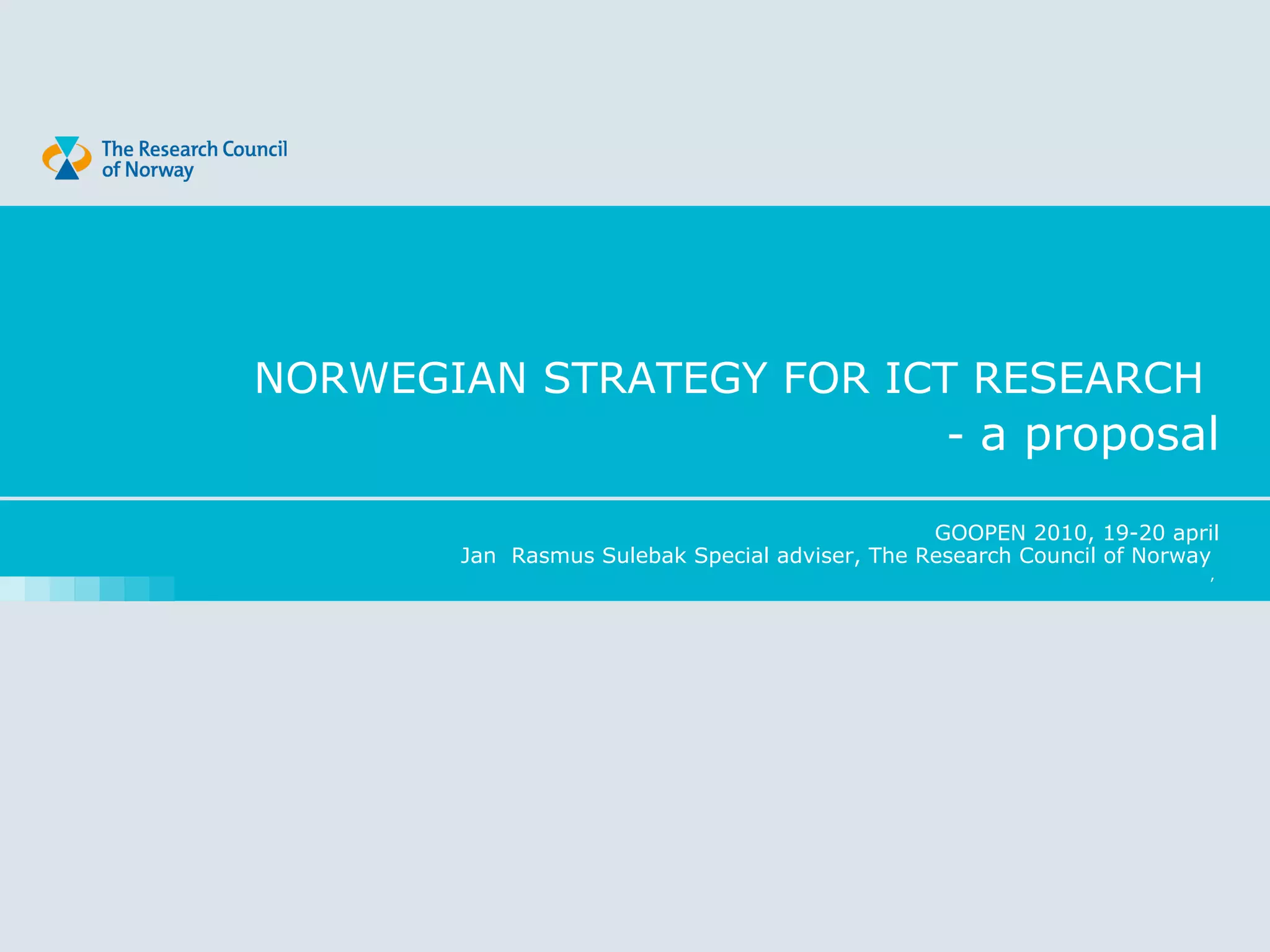 The Research Council of Norway

NORWEGIAN STRATEGY FOR ICT RESEARCH
- a proposal

GOOPEN 2010, 19-20 april
Jan Rasmus Sulebak Special adviser, The Research Council of Norway
,